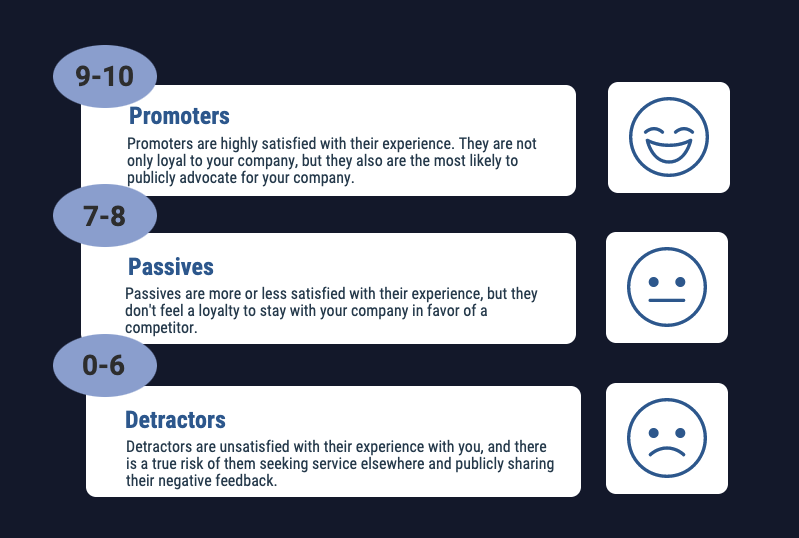 9-10

Promoters

Promoters are highly satisfied with their experience. They are not only loyal to your company, but they also are the most likely to publicly advocate for your company.

7-8

Passives

Passives are more or less satisfied with their experience, but they don't feel a loyalty to stay with your company in favor of a competitor.

0-6

Detractors

Detractors are unsatisfied with their experience with you, and there is a true risk of them seeking service elsewhere and publicly sharing their negative feedback.